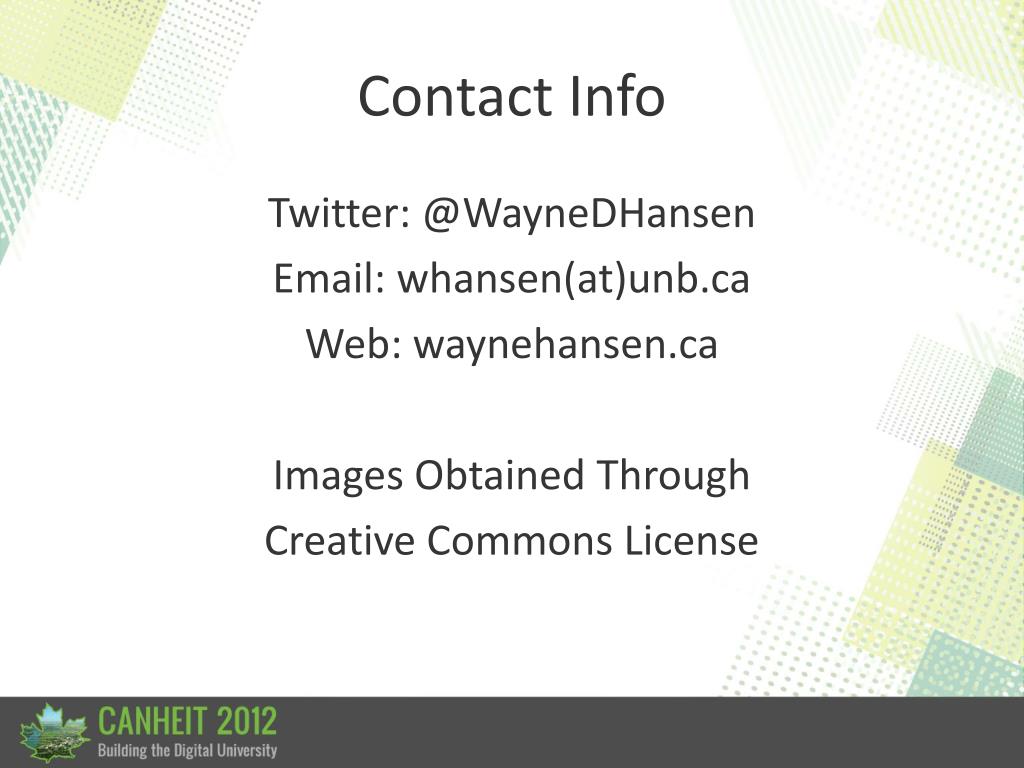 Contact Info

Twitter: @WayneDHansen
Email: whansen(at)unb.ca
Web: waynehansen.ca

Images Obtained Through
Creative Commons License

CANHEIT 2012
Building the Digital University